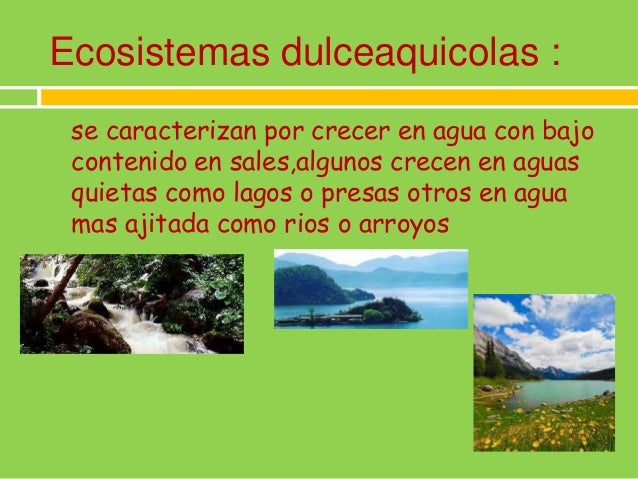 Ecosistemas dulceaquicolas :

se caracterizan por crecer en agua con bajo contenido en sales,algunos crecen en aguas quietas como lagos o presas otros en agua mas ajitada como rios o arroyos